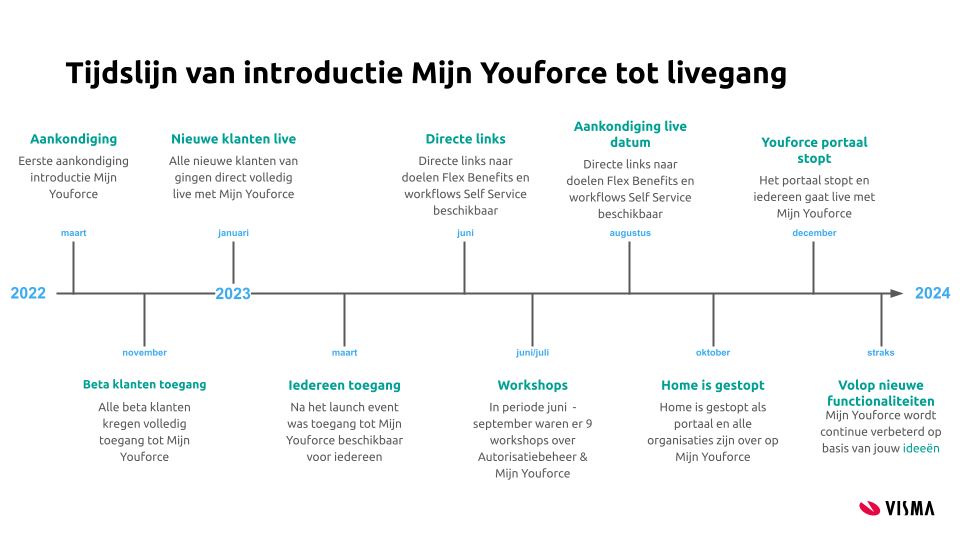 Tijdslijn van introductie Mijn Youforce tot livegang

Aankondiging
Eerste aankondiging introductie Mijn Youforce

maart

Nieuwe klanten live
Alle nieuwe klanten van gingen direct volledig live met Mijn Youforce

januari

Directe links
Directe links naar doelen Flex Benefits en workflows Self Service beschikbaar

juni

Aankondiging live datum
Directe links naar doelen Flex Benefits en workflows Self Service beschikbaar

augustus

Youforce portaal stopt
Het portaal stopt en iedereen gaat live met Mijn Youforce

december

2022

2023

2024

november

Beta klanten toegang
Alle beta klanten kregen volledig toegang tot Mijn Youforce

maart

Iedereen toegang
Na het launch event was toegang tot Mijn Youforce beschikbaar voor iedereen

juni/juli

Workshops
In periode juni - september waren er 9 workshops over Autorisatiebeheer & Mijn Youforce

oktober

Home is gestopt
Home is gestopt als portaal en alle organisaties zijn over op Mijn Youforce

straks

Volop nieuwe functionaliteiten
Mijn Youforce wordt continue verbeterd op basis van jouw ideeën

VISMA